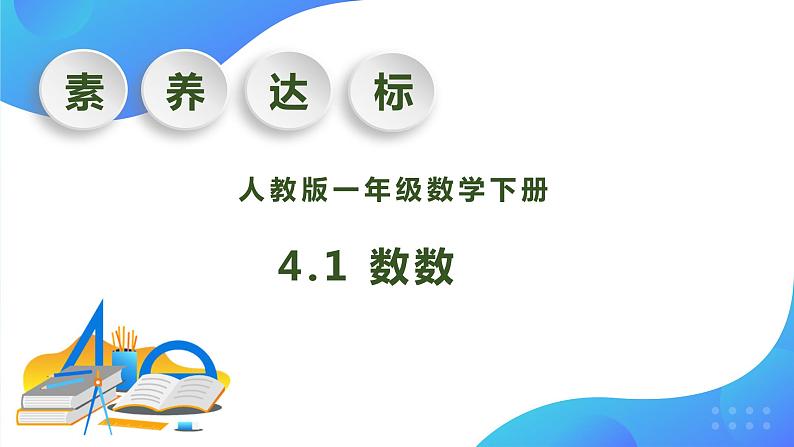 素 养 达 标

人教版一年级数学下册

4.1 数数